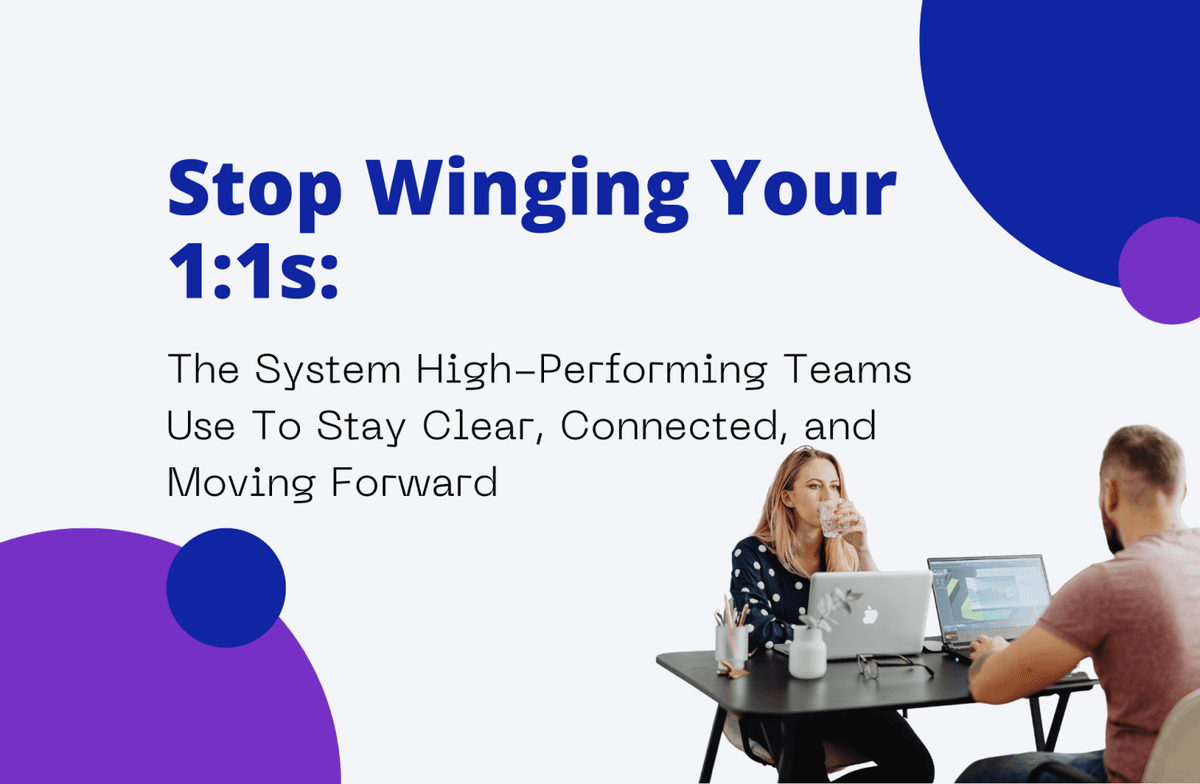 Stop Winging Your 1:1s:

The System High-Performing Teams Use To Stay Clear, Connected, and Moving Forward